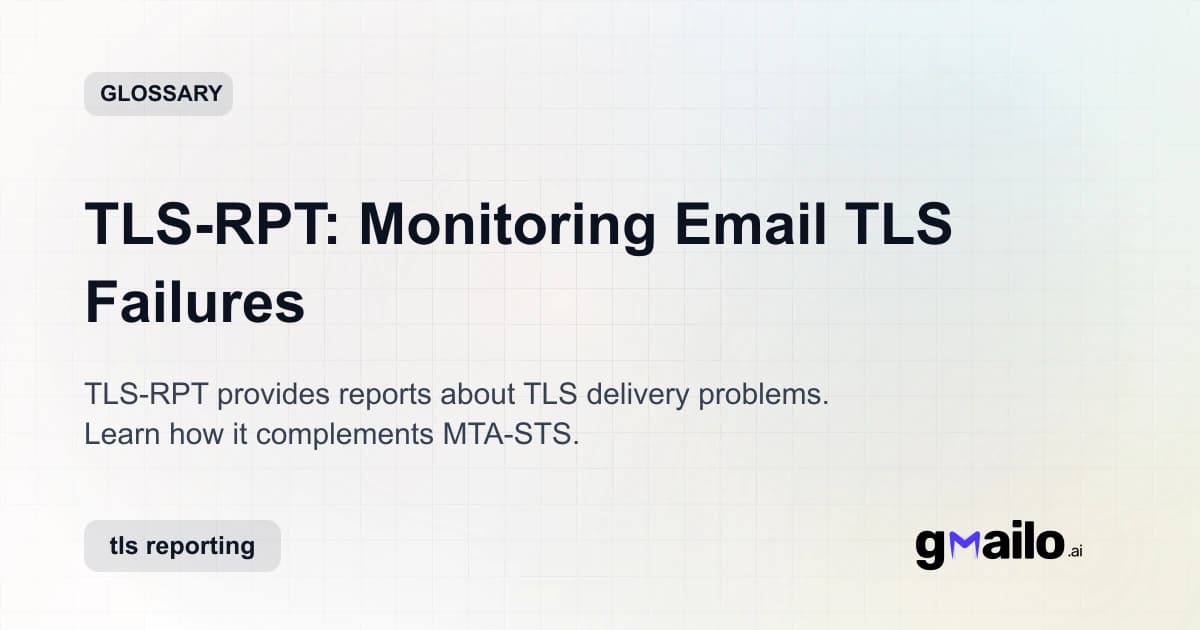 GLOSSARY

TLS-RPT: Monitoring Email TLS Failures

TLS-RPT provides reports about TLS delivery problems. Learn how it complements MTA-STS.

tls reporting

gmailo.ai